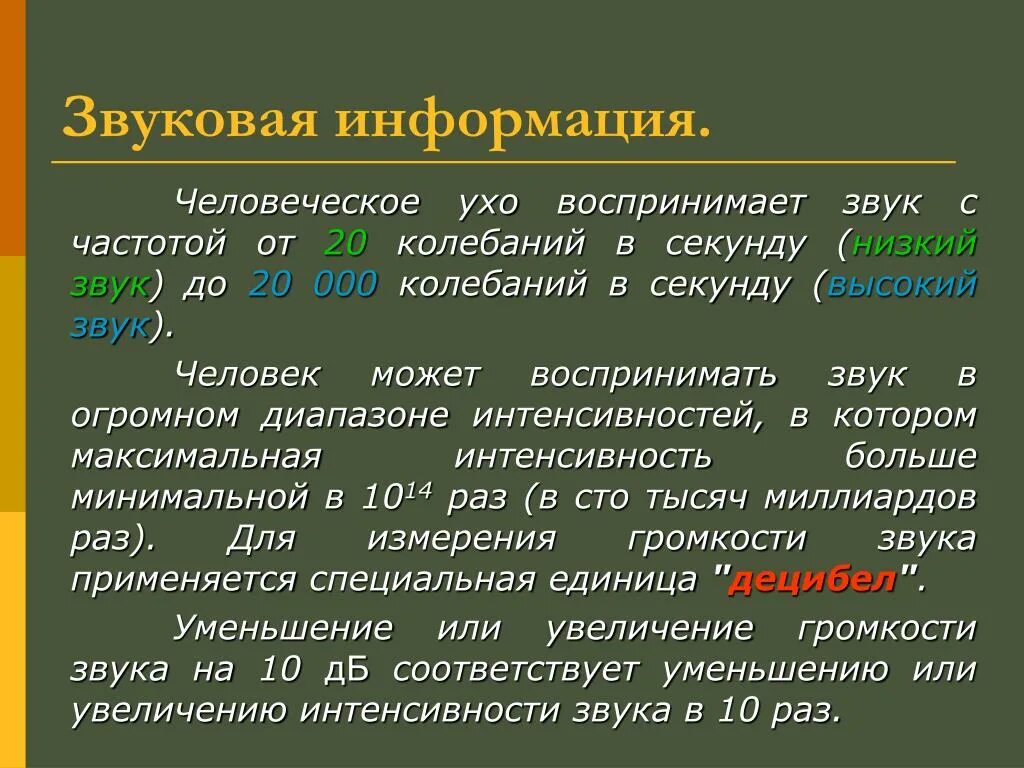 Звуковая информация.

Человеческое ухо воспринимает звук с частотой от 20 колебаний в секунду (низкий звук) до 20 000 колебаний в секунду (высокий звук).

Человек может воспринимать звук в огромном диапазоне интенсивностей, в котором максимальная интенсивность больше минимальной в $10^{14}$ раз (в сто тысяч миллиардов раз). Для измерения громкости звука применяется специальная единица "децибел".

Уменьшение или увеличение громкости звука на 10 дБ соответствует уменьшению или увеличению интенсивности звука в 10 раз.